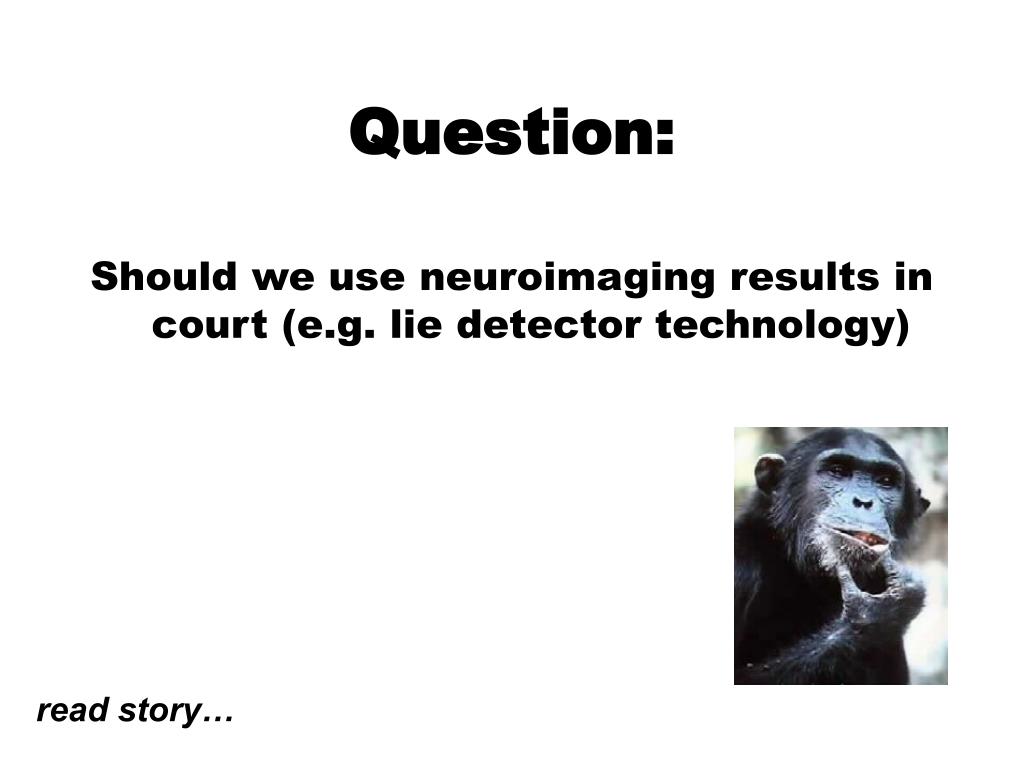 Question:

Should we use neuroimaging results in court (e.g. lie detector technology)

read story…